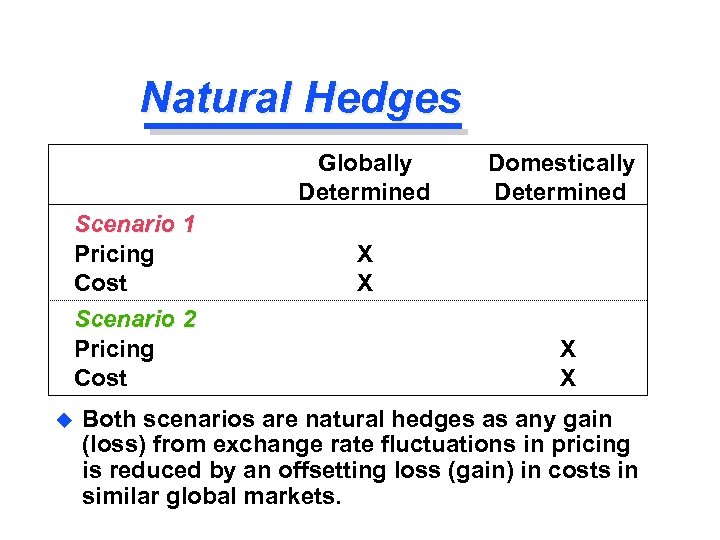 Natural Hedges

| | Globally Determined | Domestically Determined |
|---|---|---|
| Scenario 1 | | |
| Pricing | X | |
| Cost | X | |
| Scenario 2 | | |
| Pricing | | X |
| Cost | | X |

Both scenarios are natural hedges as any gain (loss) from exchange rate fluctuations in pricing is reduced by an offsetting loss (gain) in costs in similar global markets.